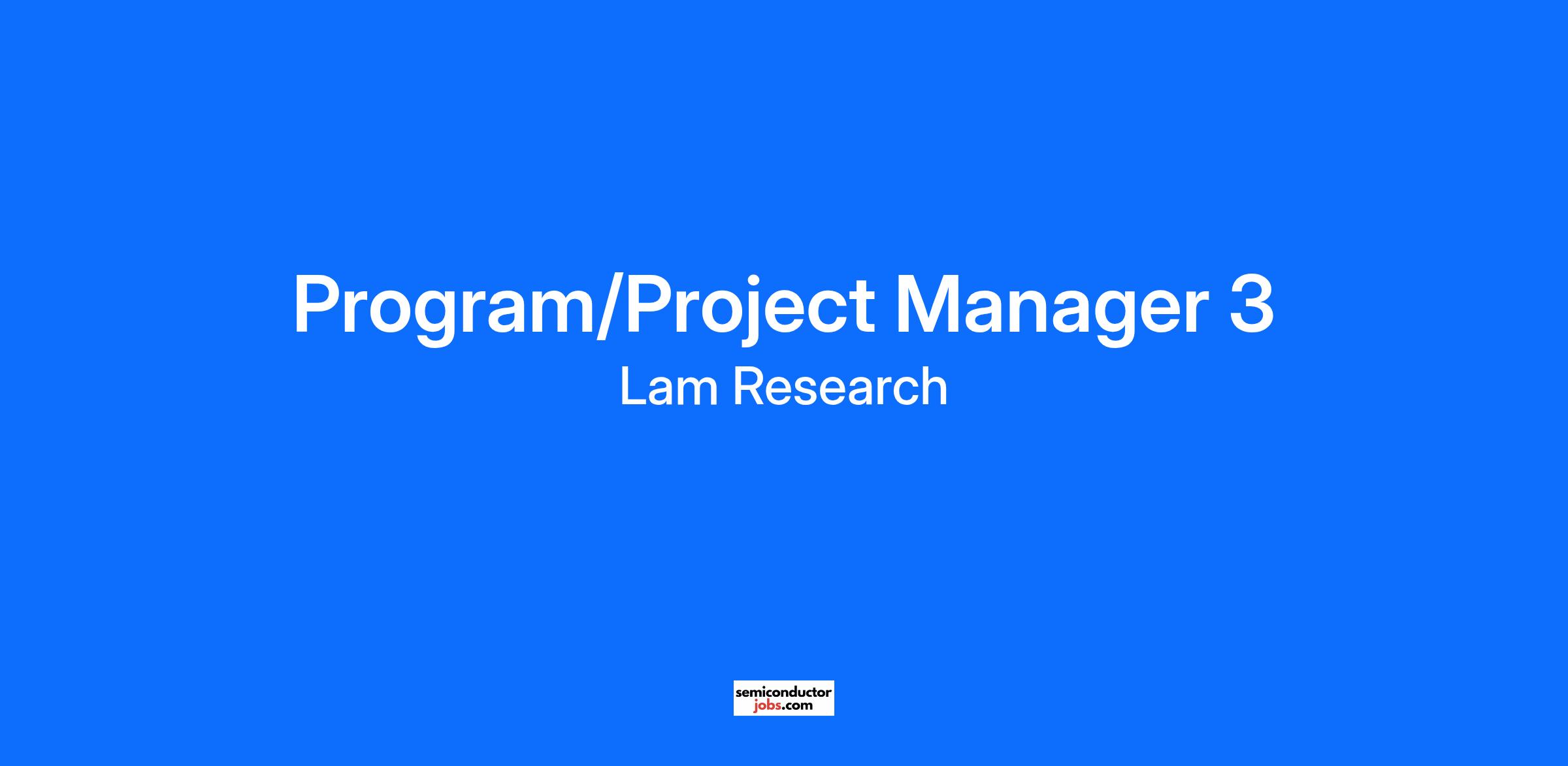 Program/Project Manager 3
Lam Research

semiconductor
jobs.com